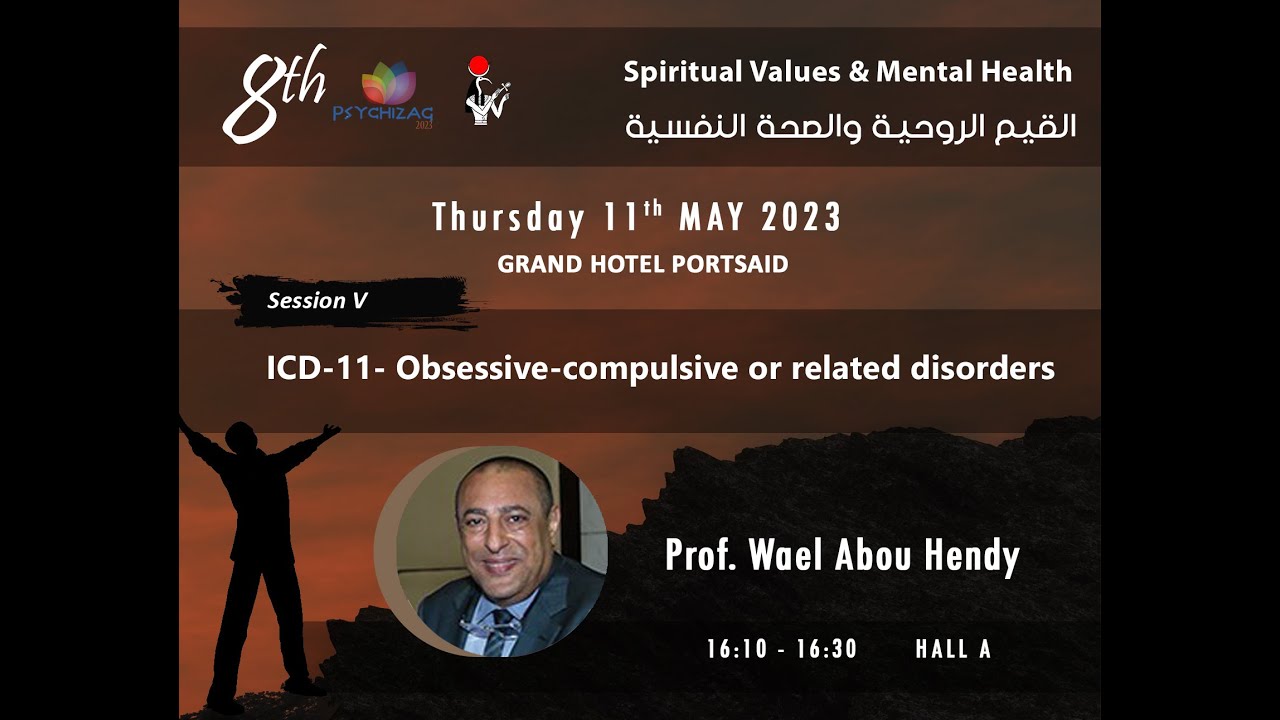 8th
PSYCHIZAG
2023

Spiritual Values & Mental Health
القيم الروحية والصحة النفسية

Thursday 11$^{th}$ MAY 2023
GRAND HOTEL PORTSAID

Session V

ICD-11- Obsessive-compulsive or related disorders

Prof. Wael Abou Hendy

16:10 - 16:30 HALL A